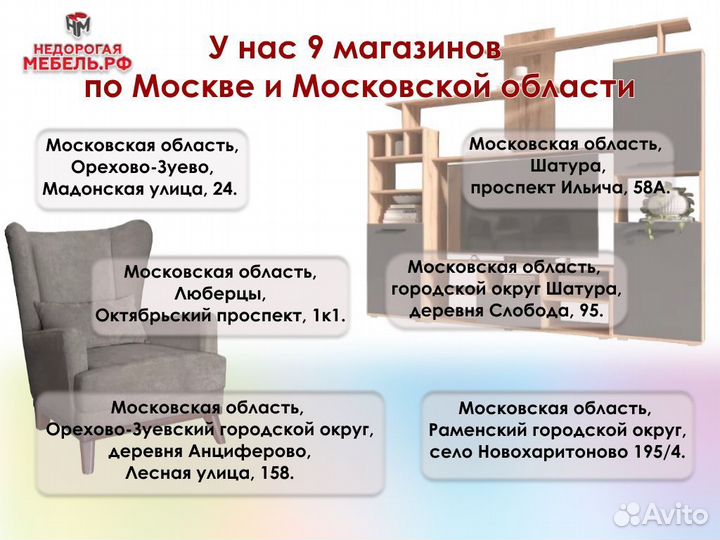 НМ
НЕДОРОГАЯ
МЕБЕЛЬ.РФ

У нас 9 магазинов
по Москве и Московской области

Московская область,
Орехово-Зуево,
Мадонская улица, 24.

Московская область,
Шатура,
проспект Ильича, 58А.

Московская область,
Люберцы,
Октябрьский проспект, 1к1.

Московская область,
городской округ Шатура,
деревня Слобода, 95.

Московская область,
Орехово-Зуевский городской округ,
деревня Анциферово,
Лесная улица, 158.

Московская область,
Раменский городской округ,
село Новохаритоново 195/4.

Avito